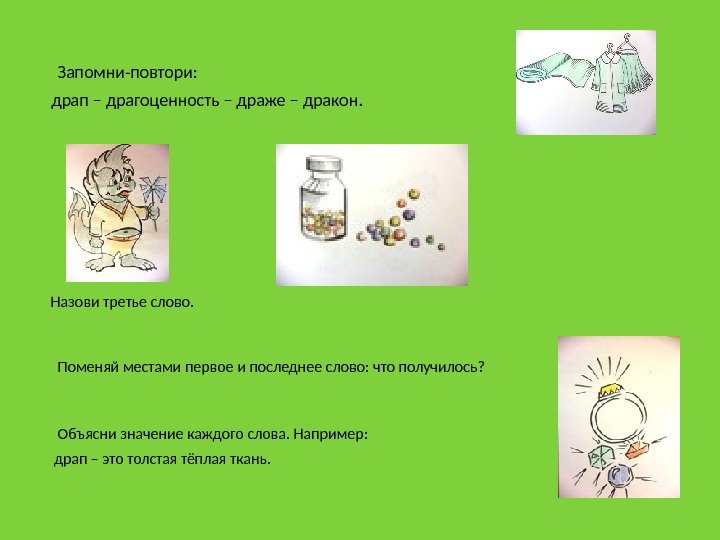 Запомни-повтори:

драп – драгоценность – драже – дракон.

Назови третье слово.

Поменяй местами первое и последнее слово: что получилось?

Объясни значение каждого слова. Например:

драп – это толстая тёплая ткань.